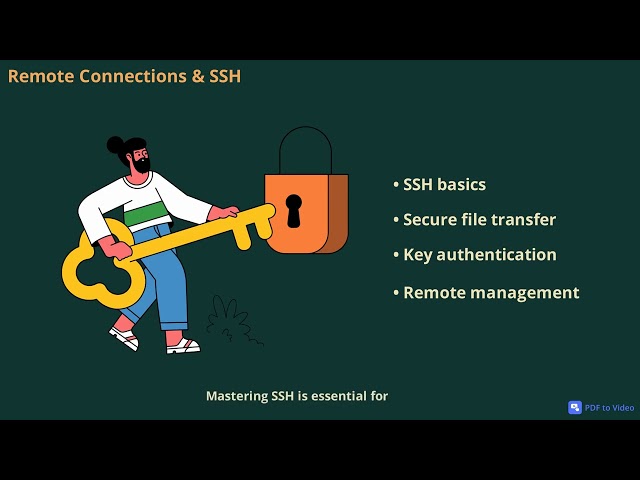 Remote Connections & SSH

• SSH basics
• Secure file transfer
• Key authentication
• Remote management

Mastering SSH is essential for

PDF to Video